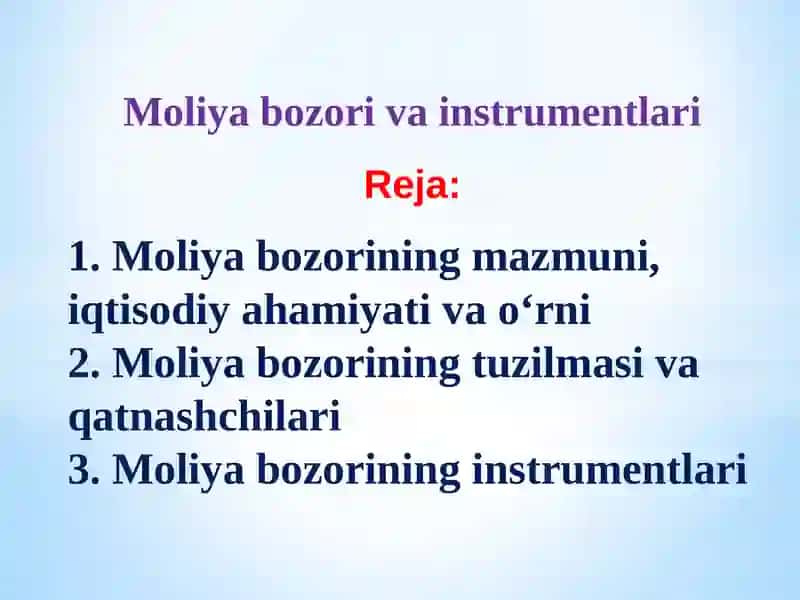 Moliya bozori va instrumentlari

Reja:

1. Moliya bozorining mazmuni, iqtisodiy ahamiyati va o‘rni
2. Moliya bozorining tuzilmasi va qatnashchilari
3. Moliya bozorining instrumentlari